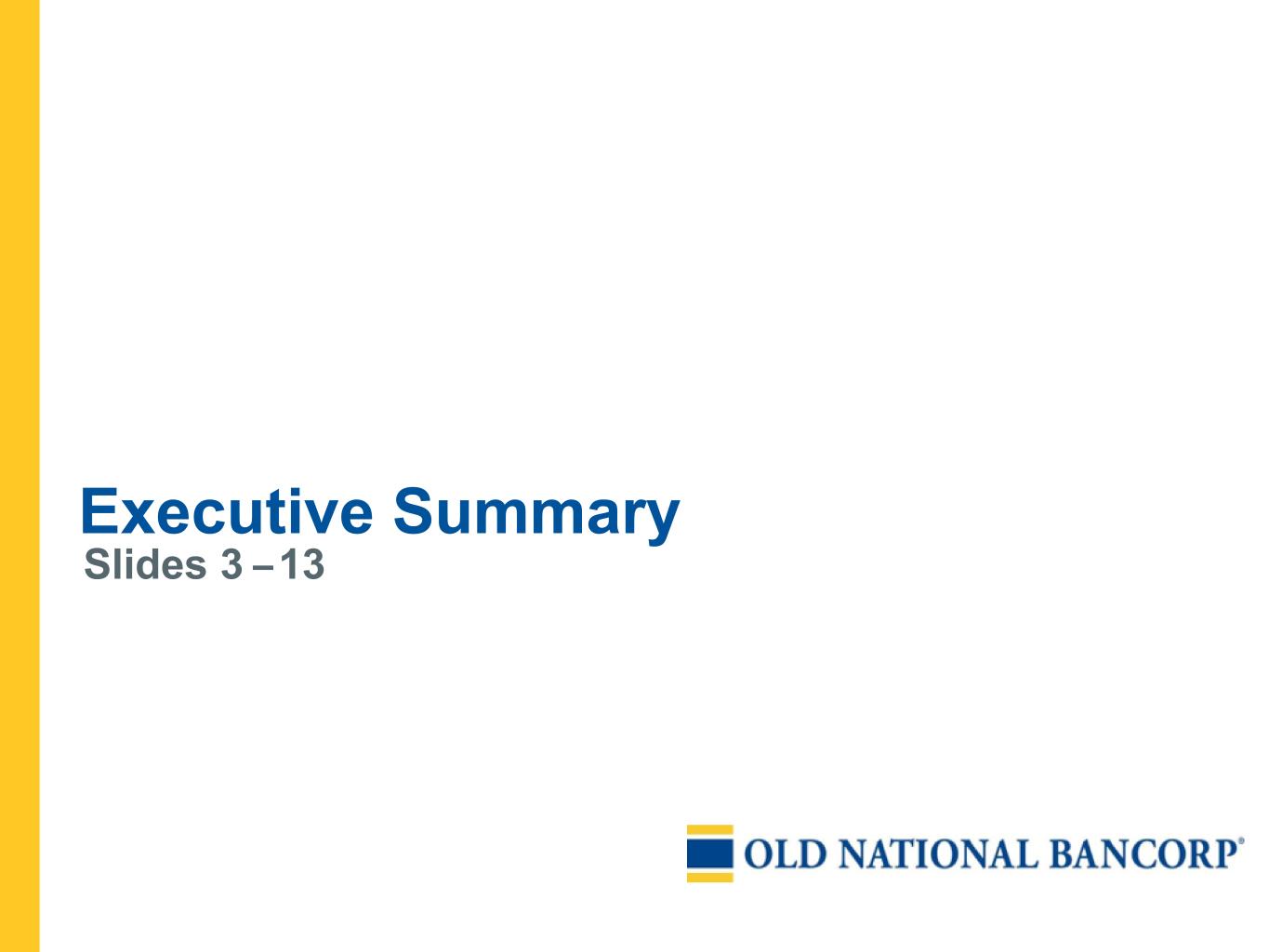 Executive Summary
Slides 3 – 13

OLD NATIONAL BANCORP®